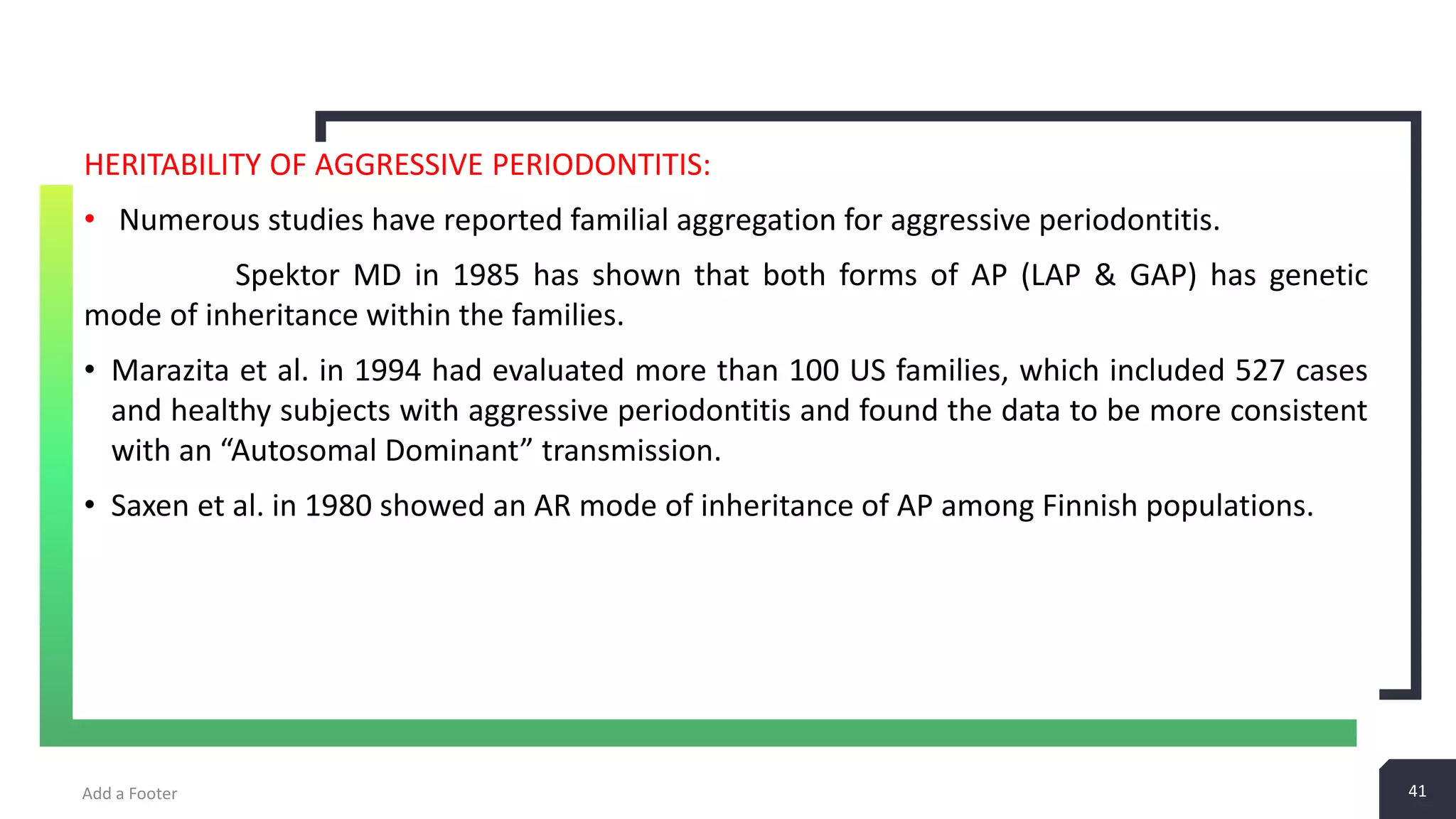 HERITABILITY OF AGGRESSIVE PERIODONTITIS:

• Numerous studies have reported familial aggregation for aggressive periodontitis.

Spektor MD in 1985 has shown that both forms of AP (LAP & GAP) has genetic mode of inheritance within the families.

• Marazita et al. in 1994 had evaluated more than 100 US families, which included 527 cases and healthy subjects with aggressive periodontitis and found the data to be more consistent with an “Autosomal Dominant” transmission.

• Saxen et al. in 1980 showed an AR mode of inheritance of AP among Finnish populations.

Add a Footer

41